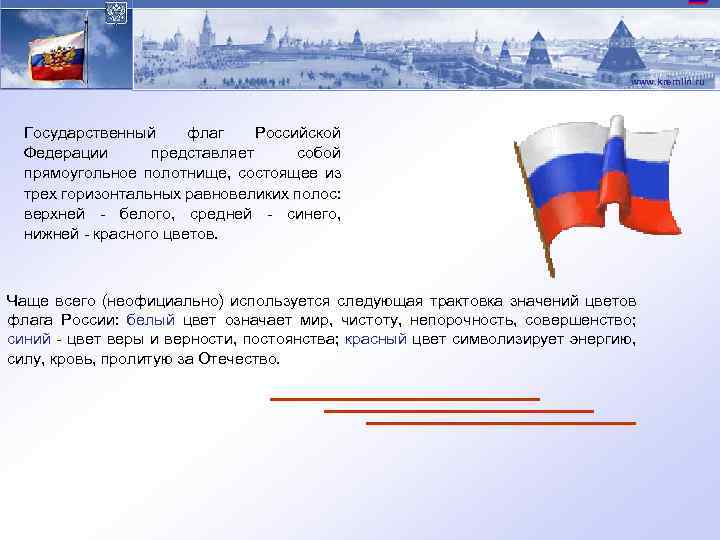 www.kremlin.ru

Государственный флаг Российской Федерации представляет собой прямоугольное полотнище, состоящее из трех горизонтальных равновеликих полос: верхней - белого, средней - синего, нижней - красного цветов.

Чаще всего (неофициально) используется следующая трактовка значений цветов флага России: белый цвет означает мир, чистоту, непорочность, совершенство; синий - цвет веры и верности, постоянства; красный цвет символизирует энергию, силу, кровь, пролитую за Отечество.